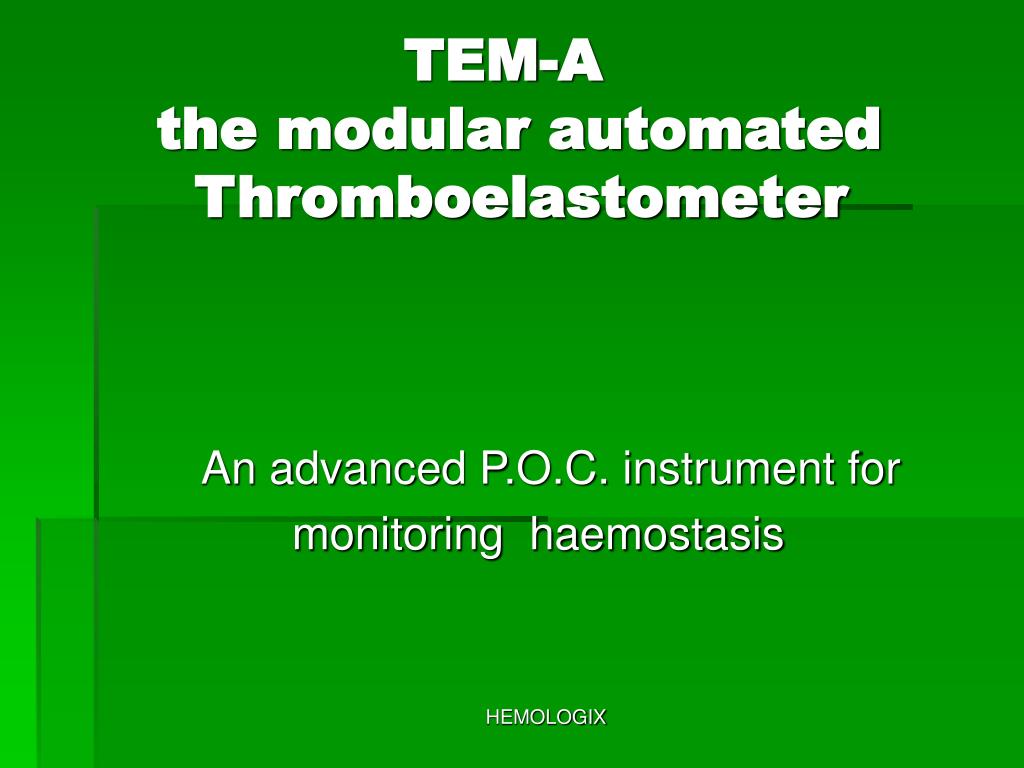 TEM-A
the modular automated Thromboelastometer

An advanced P.O.C. instrument for monitoring haemostasis

HEMOLOGIX